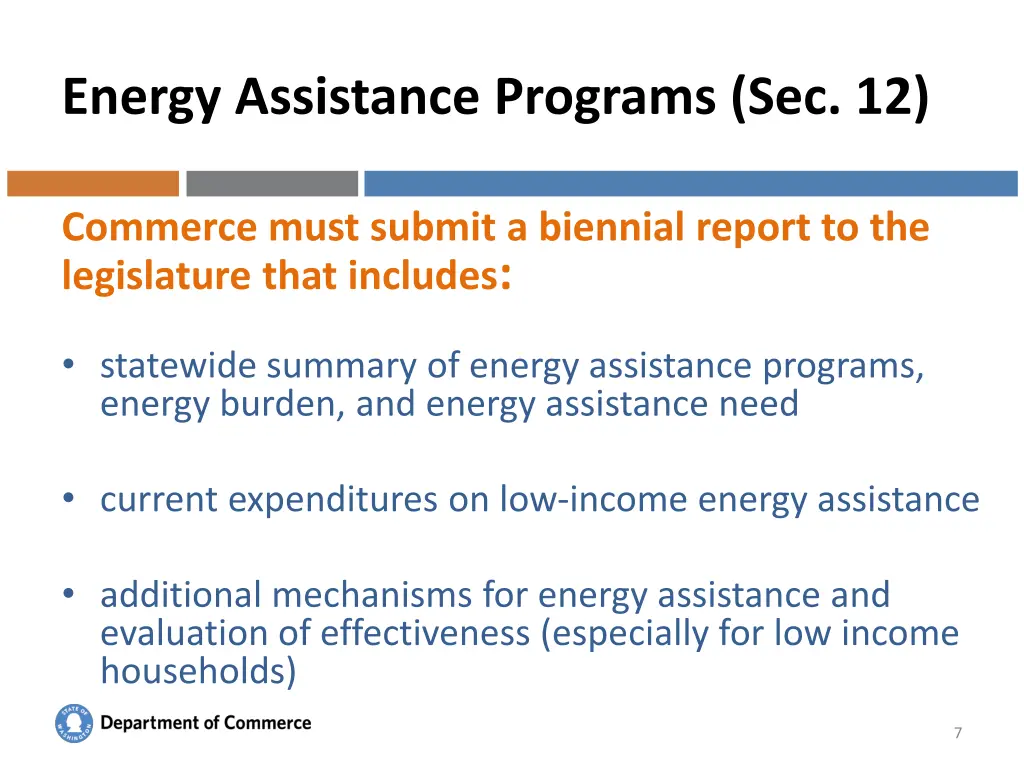 Energy Assistance Programs (Sec. 12)

Commerce must submit a biennial report to the legislature that includes:

• statewide summary of energy assistance programs, energy burden, and energy assistance need

• current expenditures on low-income energy assistance

• additional mechanisms for energy assistance and evaluation of effectiveness (especially for low income households)

STATE OF WASHINGTON
Department of Commerce

7